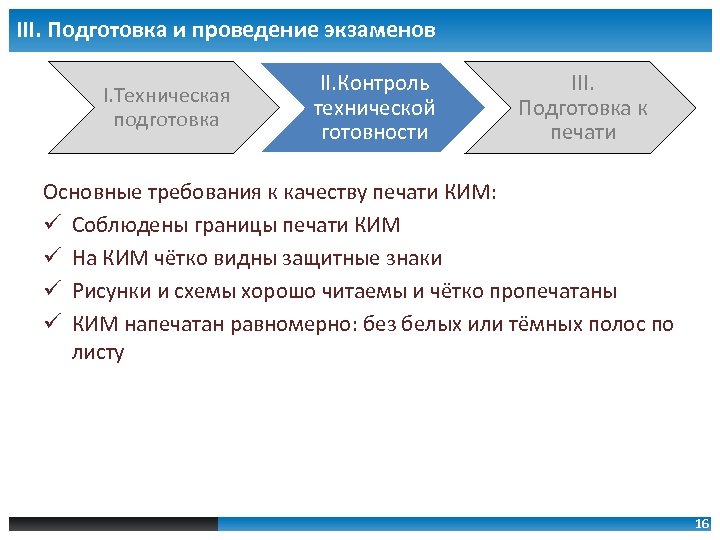 III. Подготовка и проведение экзаменов

I.Техническая подготовка

II.Контроль технической готовности

III. Подготовка к печати

Основные требования к качеству печати КИМ:

✓ Соблюдены границы печати КИМ

✓ На КИМ чётко видны защитные знаки

✓ Рисунки и схемы хорошо читаемы и чётко пропечатаны

✓ КИМ напечатан равномерно: без белых или тёмных полос по листу

16